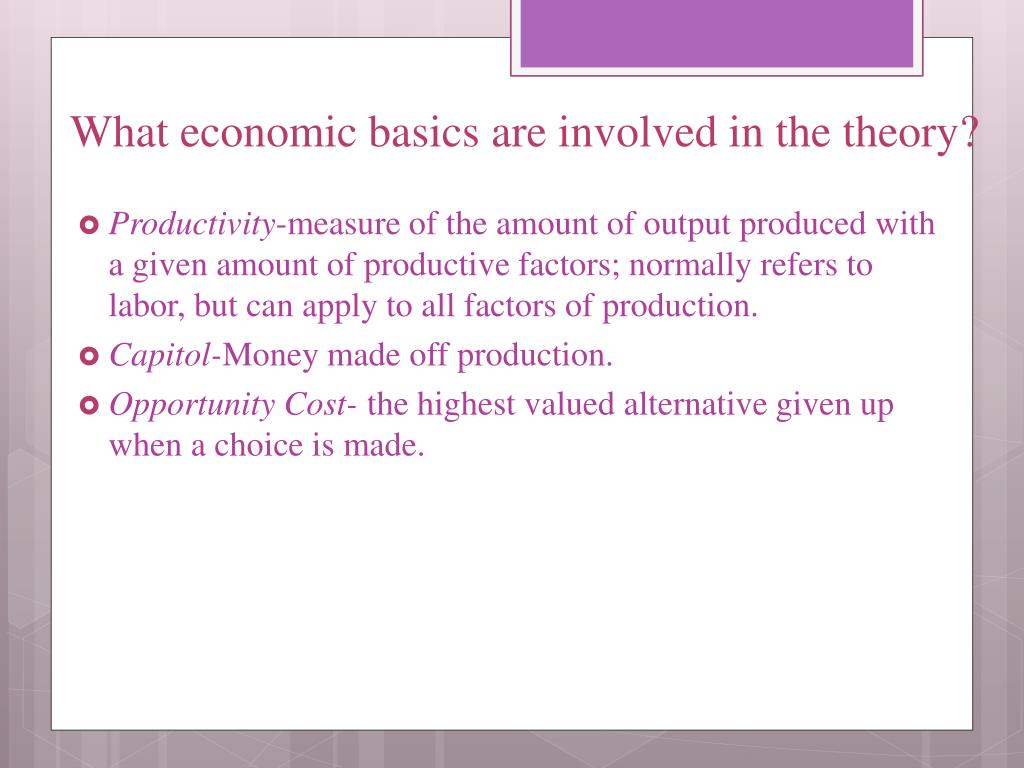 What economic basics are involved in the theory?

Productivity-measure of the amount of output produced with a given amount of productive factors; normally refers to labor, but can apply to all factors of production.

Capitol-Money made off production.

Opportunity Cost- the highest valued alternative given up when a choice is made.